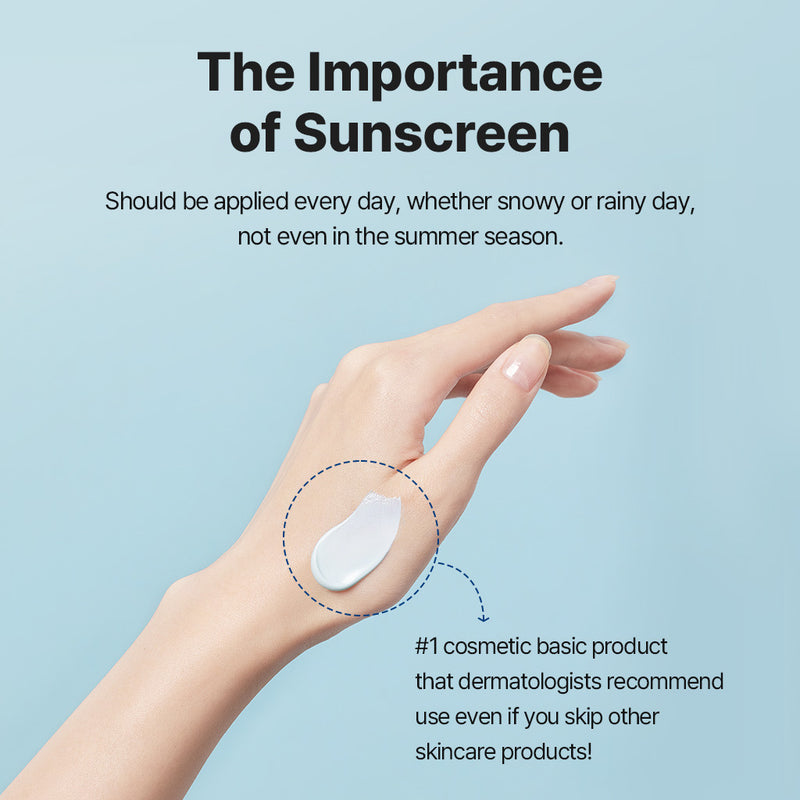 The Importance of Sunscreen

Should be applied every day, whether snowy or rainy day, not even in the summer season.

#1 cosmetic basic product that dermatologists recommend use even if you skip other skincare products!